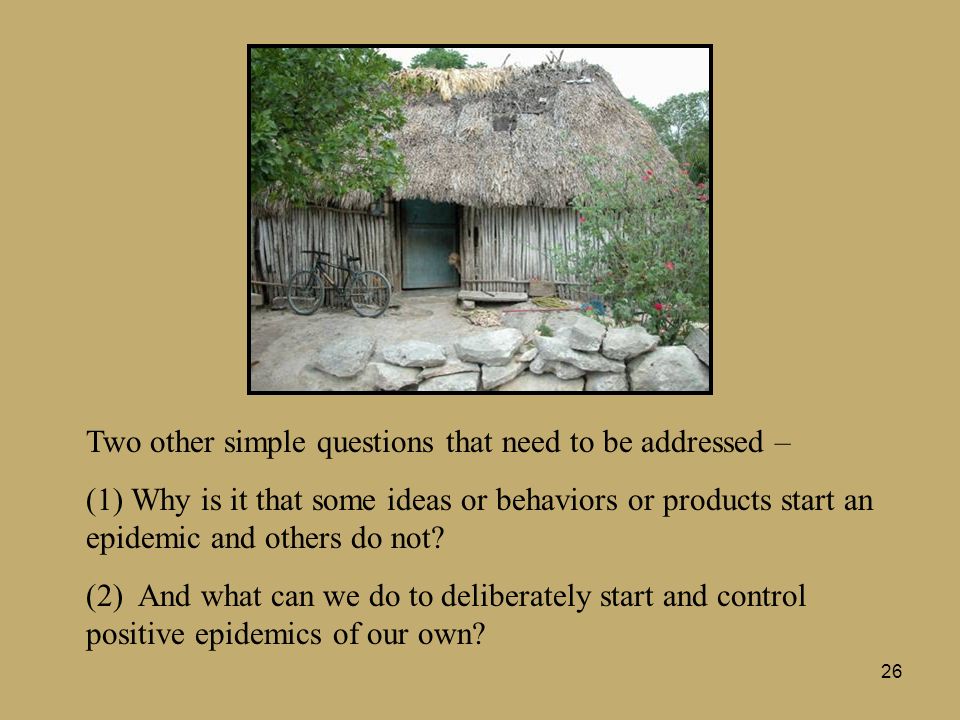 Two other simple questions that need to be addressed –

(1) Why is it that some ideas or behaviors or products start an epidemic and others do not?

(2) And what can we do to deliberately start and control positive epidemics of our own?

26